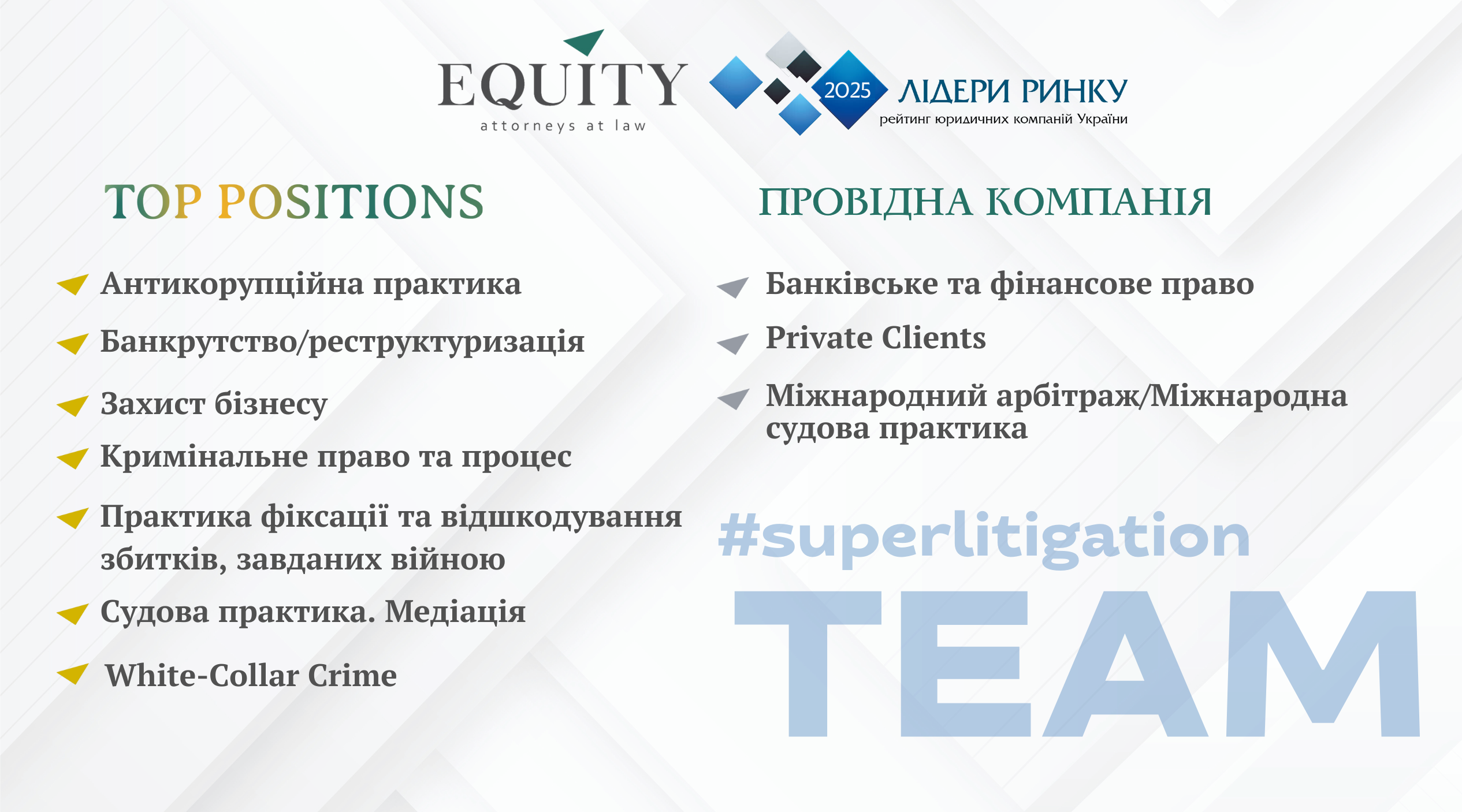 EQUITY
attorneys at law

2025 ЛІДЕРИ РИНКУ
рейтинг юридичних компаній України

TOP POSITIONS

Антикорупційна практика

Банкрутство/реструктуризація

Захист бізнесу

Кримінальне право та процес

Практика фіксації та відшкодування збитків, завданих війною

Судова практика. Медіація

White-Collar Crime

ПРОВІДНА КОМПАНІЯ

Банківське та фінансове право

Private Clients

Міжнародний арбітраж/Міжнародна судова практика

#superlitigation

TEAM